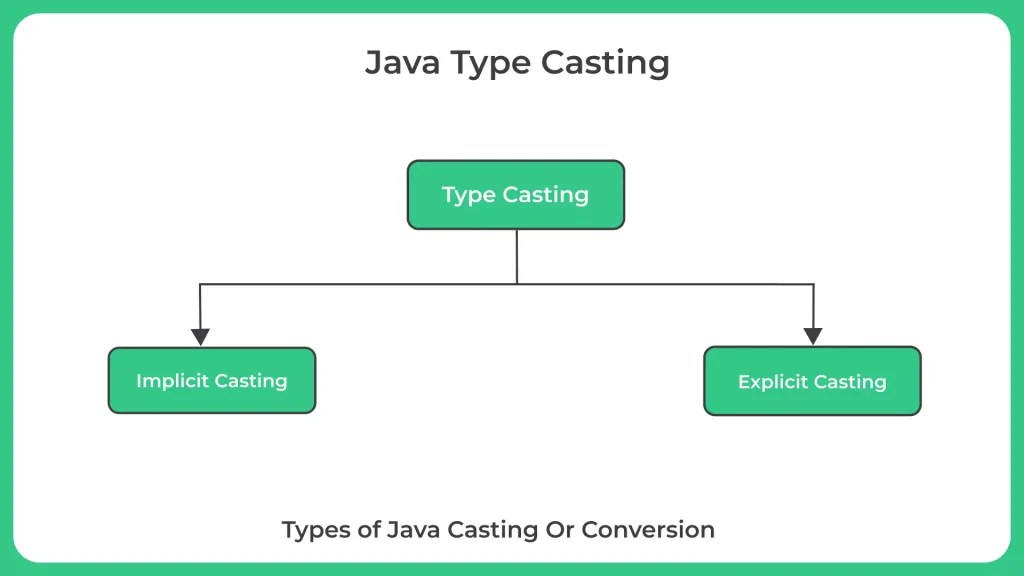 Java Type Casting

Type Casting

Implicit Casting

Explicit Casting

Types of Java Casting Or Conversion